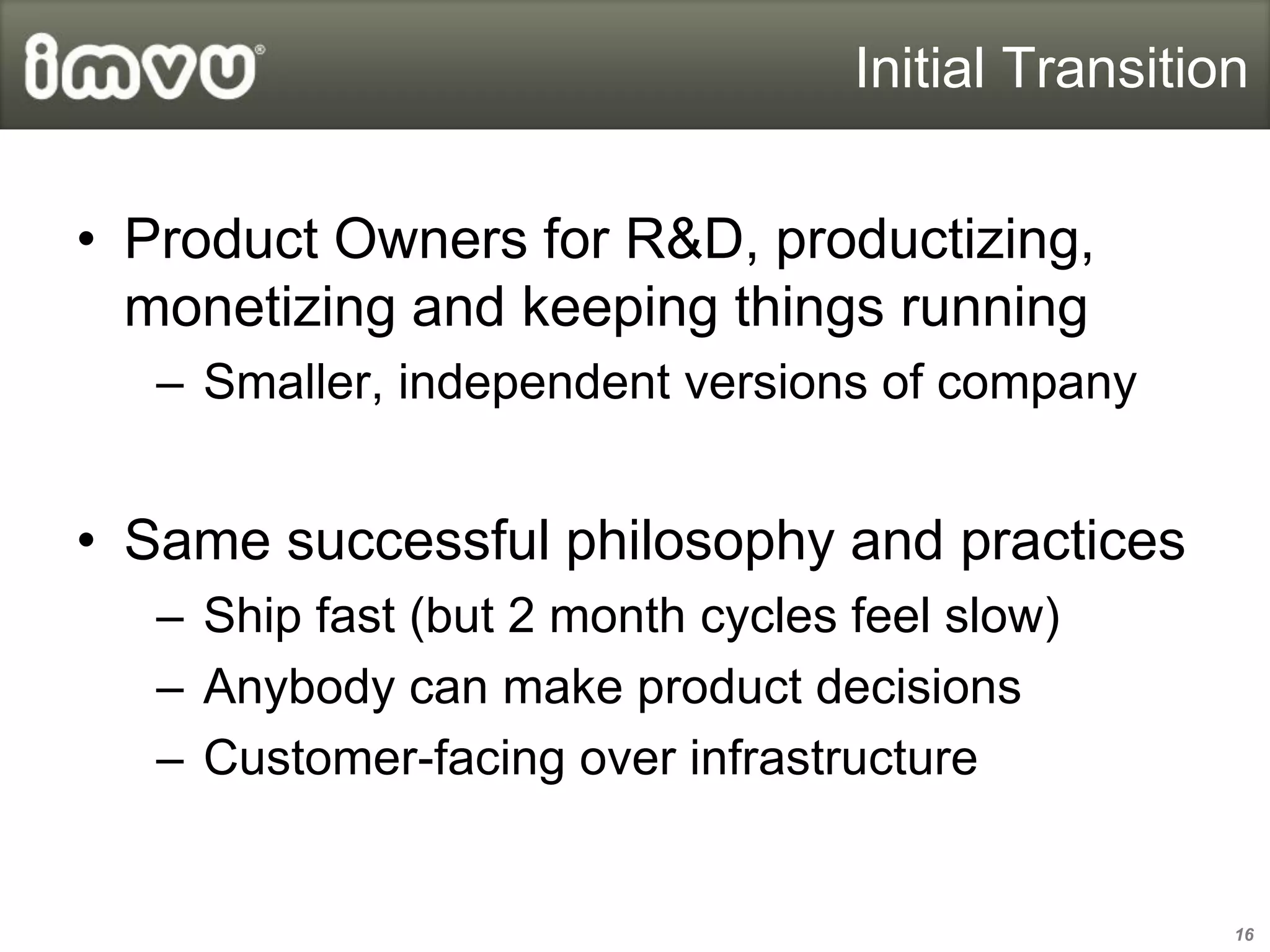 imvu®

Initial Transition

• Product Owners for R&D, productizing, monetizing and keeping things running
– Smaller, independent versions of company

• Same successful philosophy and practices
– Ship fast (but 2 month cycles feel slow)
– Anybody can make product decisions
– Customer-facing over infrastructure

16